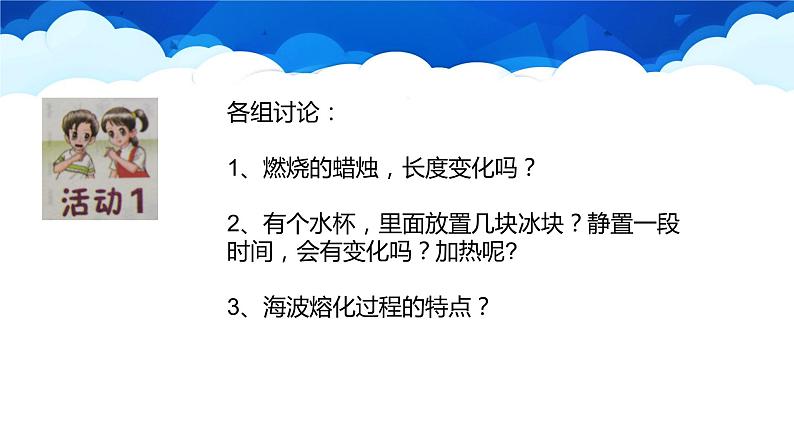 活动1

各组讨论：

1、燃烧的蜡烛，长度变化吗？

2、有个水杯，里面放置几块冰块？静置一段时间，会有变化吗？加热呢?

3、海波熔化过程的特点？